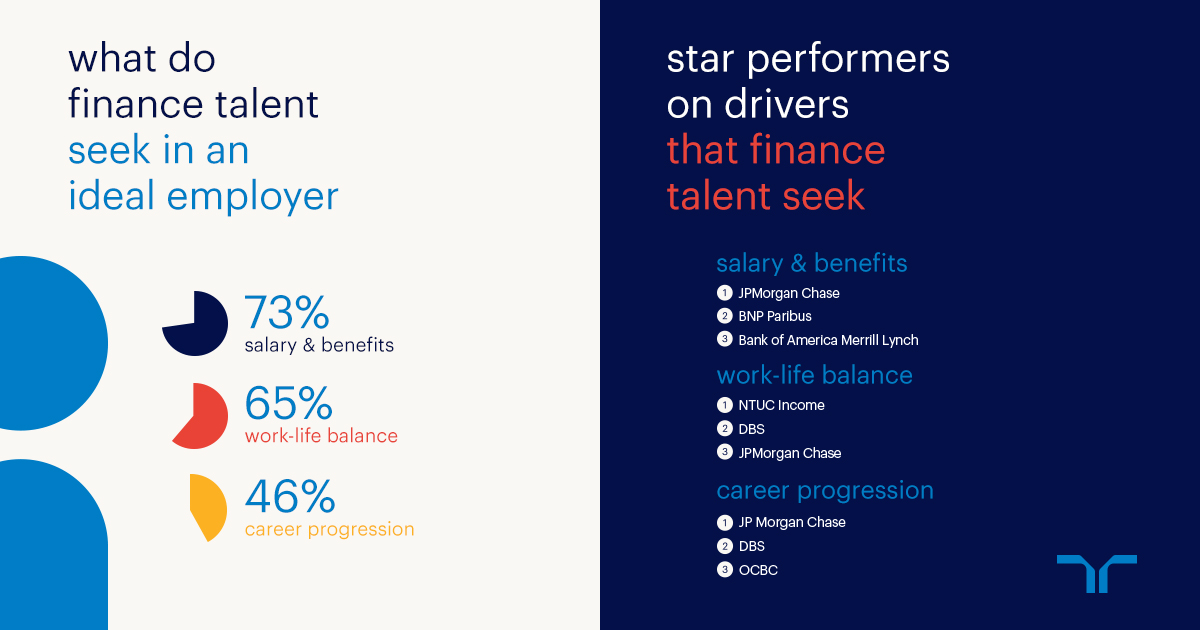 what do finance talent seek in an ideal employer

73%
salary & benefits

65%
work-life balance

46%
career progression

star performers on drivers that finance talent seek

salary & benefits
1 JPMorgan Chase
2 BNP Paribus
3 Bank of America Merrill Lynch

work-life balance
1 NTUC Income
2 DBS
3 JPMorgan Chase

career progression
1 JP Morgan Chase
2 DBS
3 OCBC